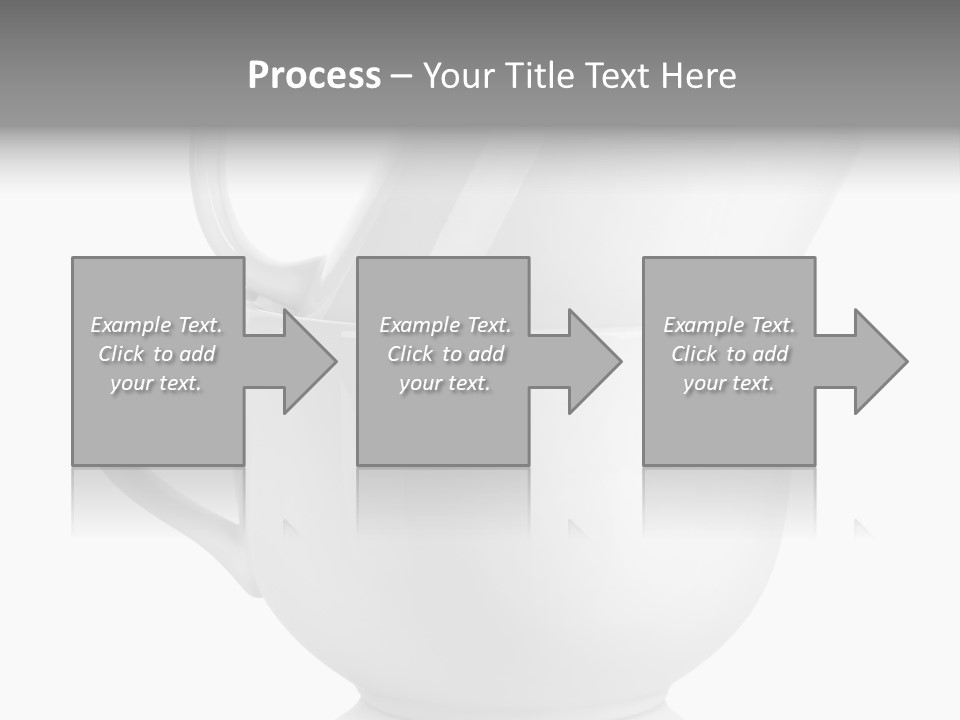 Process – Your Title Text Here

Example Text. Click to add your text.

Example Text. Click to add your text.

Example Text. Click to add your text.